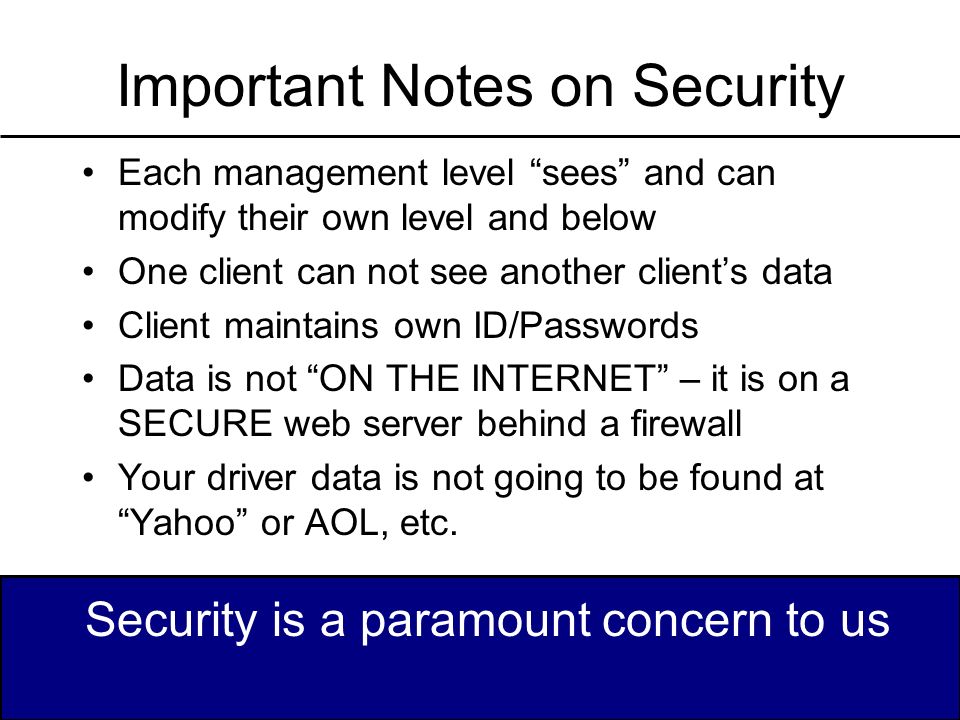 Important Notes on Security

• Each management level “sees” and can modify their own level and below
• One client can not see another client’s data
• Client maintains own ID/Passwords
• Data is not “ON THE INTERNET” – it is on a SECURE web server behind a firewall
• Your driver data is not going to be found at “Yahoo” or AOL, etc.

Security is a paramount concern to us